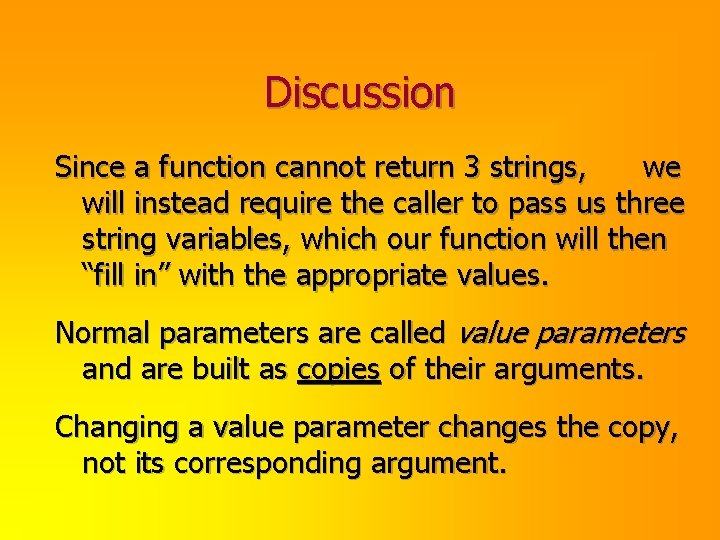 Discussion

Since a function cannot return 3 strings, we will instead require the caller to pass us three string variables, which our function will then “fill in” with the appropriate values.

Normal parameters are called value parameters and are built as copies of their arguments.

Changing a value parameter changes the copy, not its corresponding argument.